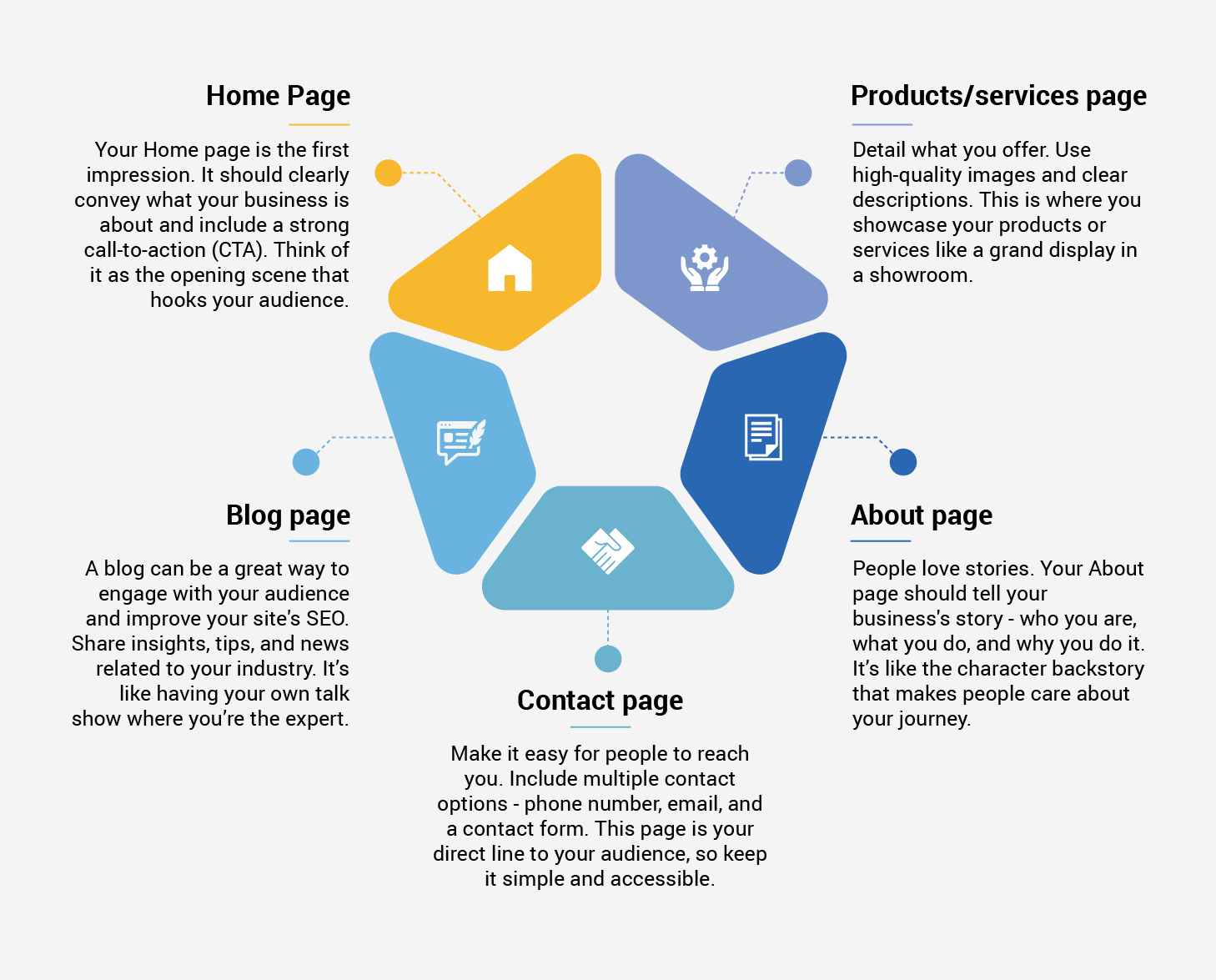 Home Page

Your Home page is the first impression. It should clearly convey what your business is about and include a strong call-to-action (CTA). Think of it as the opening scene that hooks your audience.

Products/services page

Detail what you offer. Use high-quality images and clear descriptions. This is where you showcase your products or services like a grand display in a showroom.

Blog page

A blog can be a great way to engage with your audience and improve your site's SEO. Share insights, tips, and news related to your industry. It's like having your own talk show where you're the expert.

About page

People love stories. Your About page should tell your business's story - who you are, what you do, and why you do it. It's like the character backstory that makes people care about your journey.

Contact page

Make it easy for people to reach you. Include multiple contact options - phone number, email, and a contact form. This page is your direct line to your audience, so keep it simple and accessible.